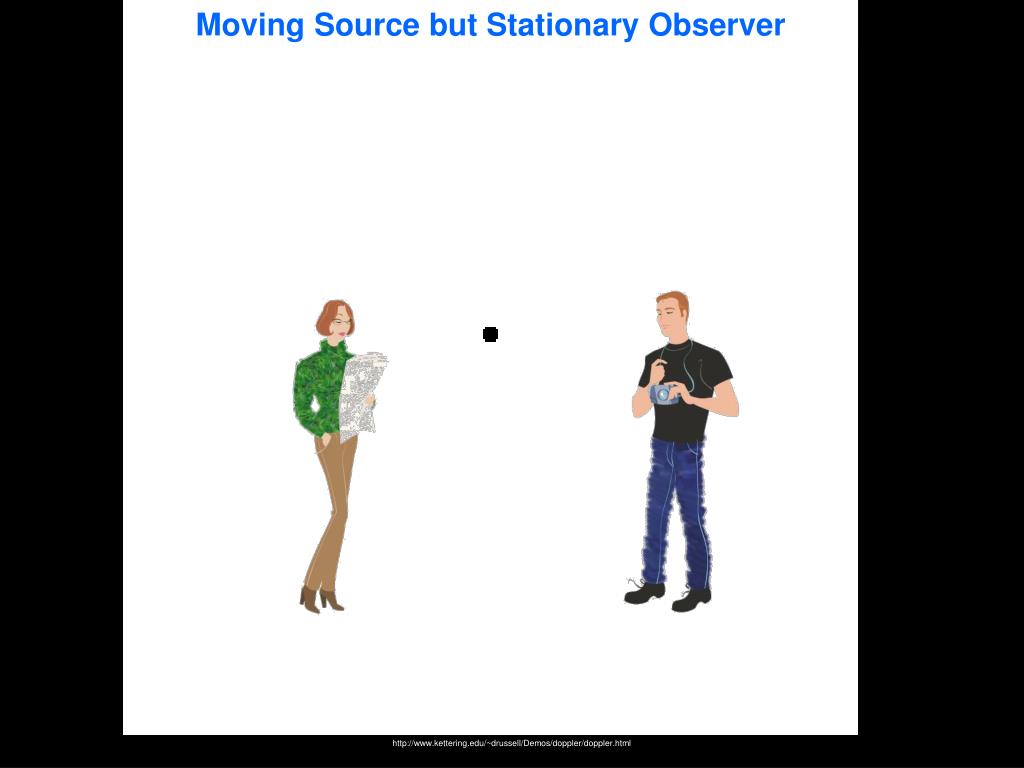 Moving Source but Stationary Observer

http://www.kettering.edu/~drussell/Demos/doppler/doppler.html